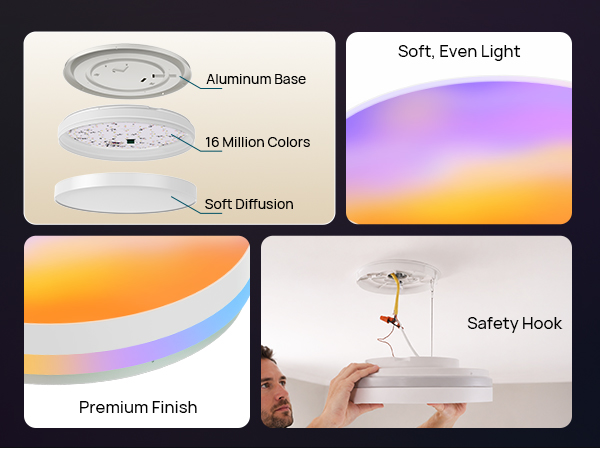 Aluminum Base

16 Million Colors

Soft Diffusion

Soft, Even Light

Premium Finish

Safety Hook